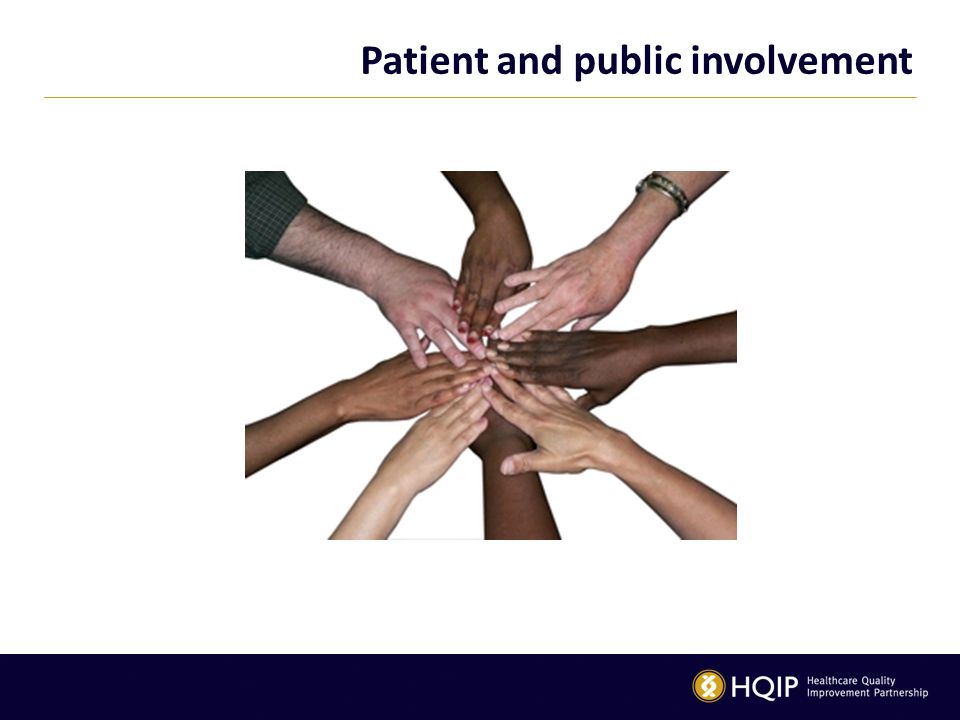 Patient and public involvement

HQIP Healthcare Quality Improvement Partnership